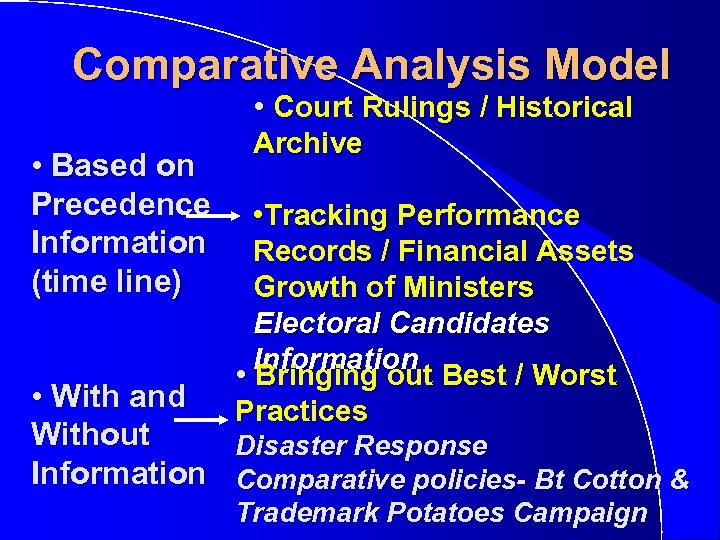 Comparative Analysis Model

• Based on Precedence Information (time line)

• Court Rulings / Historical Archive

•Tracking Performance Records / Financial Assets Growth of Ministers
Electoral Candidates Information

• With and Without Information

• Bringing out Best / Worst Practices
Disaster Response
Comparative policies- Bt Cotton & Trademark Potatoes Campaign